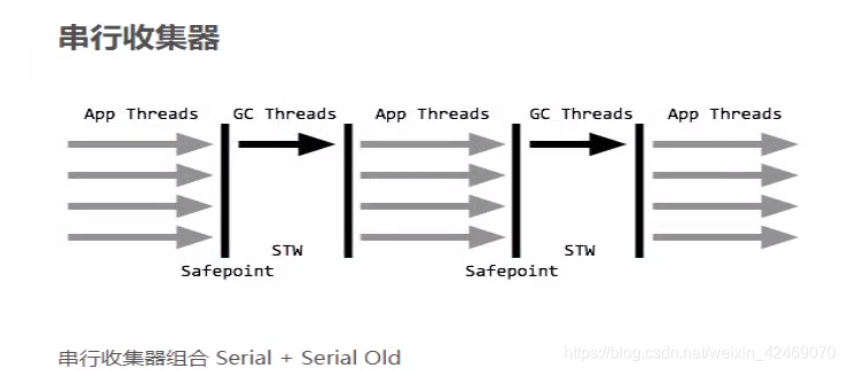 串行收集器

App Threads GC Threads App Threads GC Threads App Threads

STW STW

Safepoint Safepoint

串行收集器组合 Serial + Serial Old

https://blog.csdn.net/weixin_42469070